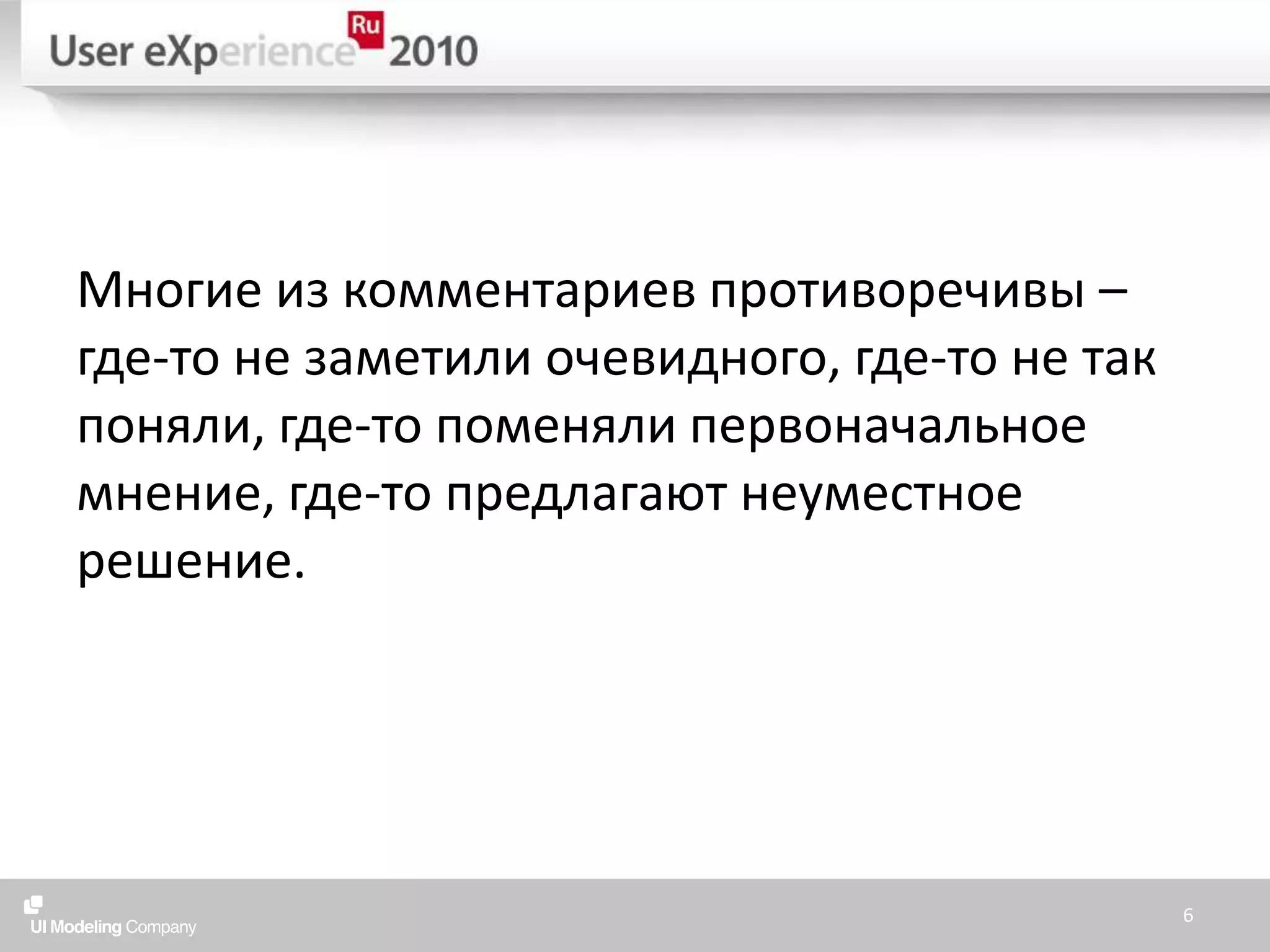 User eXperience Ru 2010

Многие из комментариев противоречивы – где-то не заметили очевидного, где-то не так поняли, где-то поменяли первоначальное мнение, где-то предлагают неуместное решение.

UI Modeling Company

6